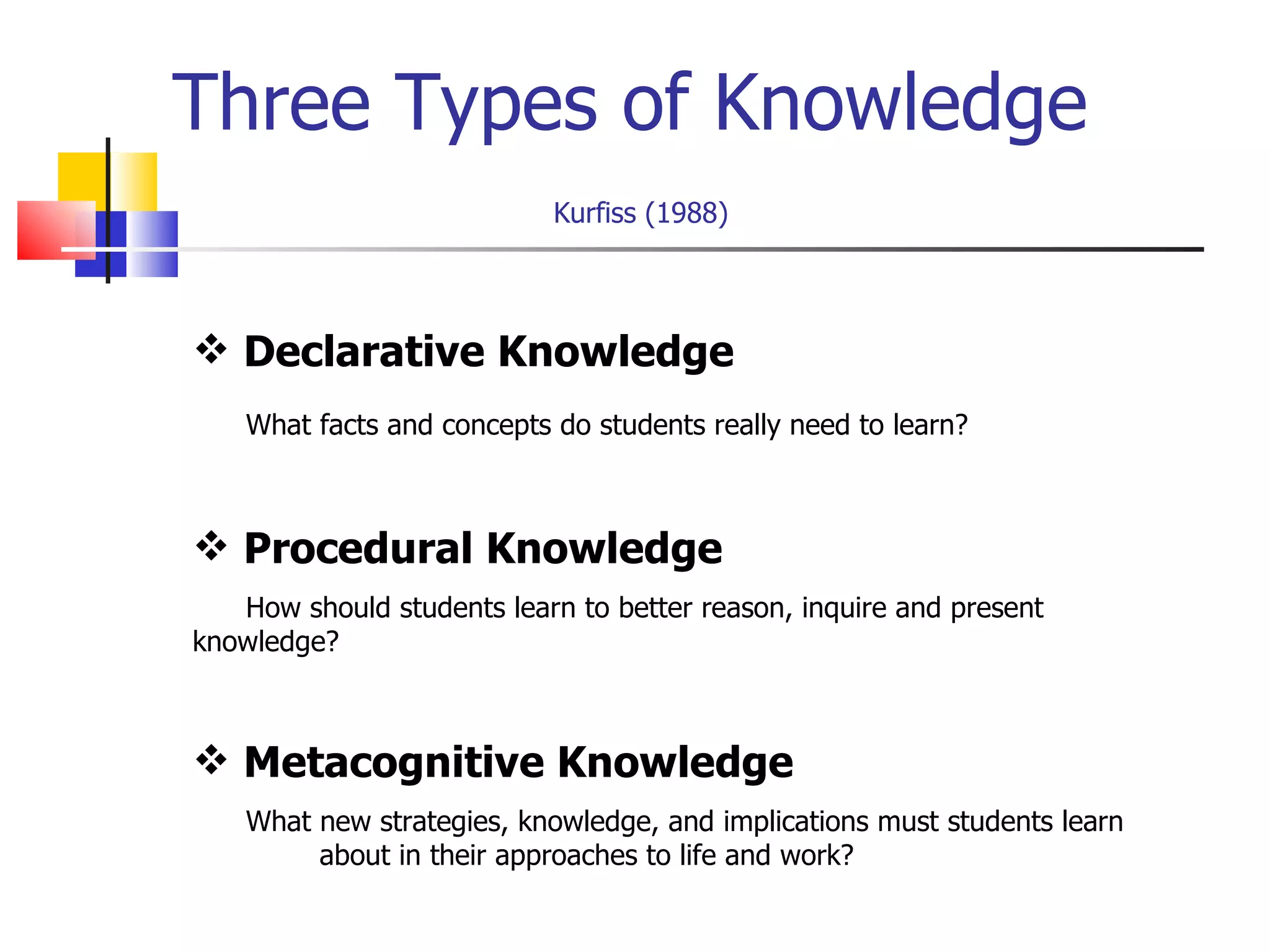 Three Types of Knowledge

Kurfiss (1988)

❖ Declarative Knowledge

What facts and concepts do students really need to learn?

❖ Procedural Knowledge

How should students learn to better reason, inquire and present knowledge?

❖ Metacognitive Knowledge

What new strategies, knowledge, and implications must students learn about in their approaches to life and work?